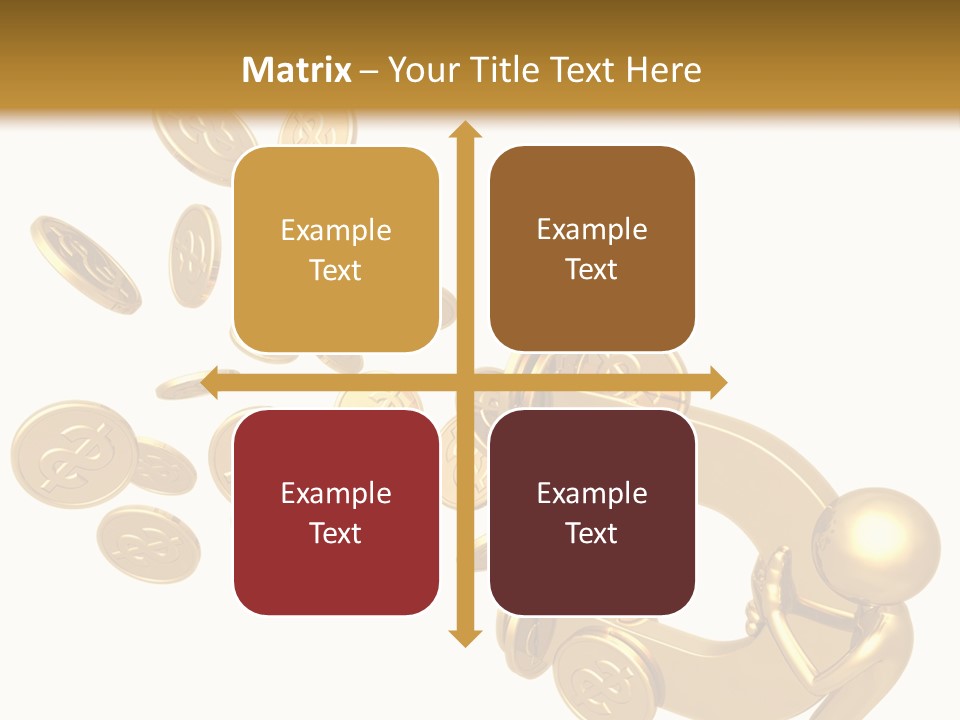 Matrix – Your Title Text Here

Example Text

Example Text

Example Text

Example Text